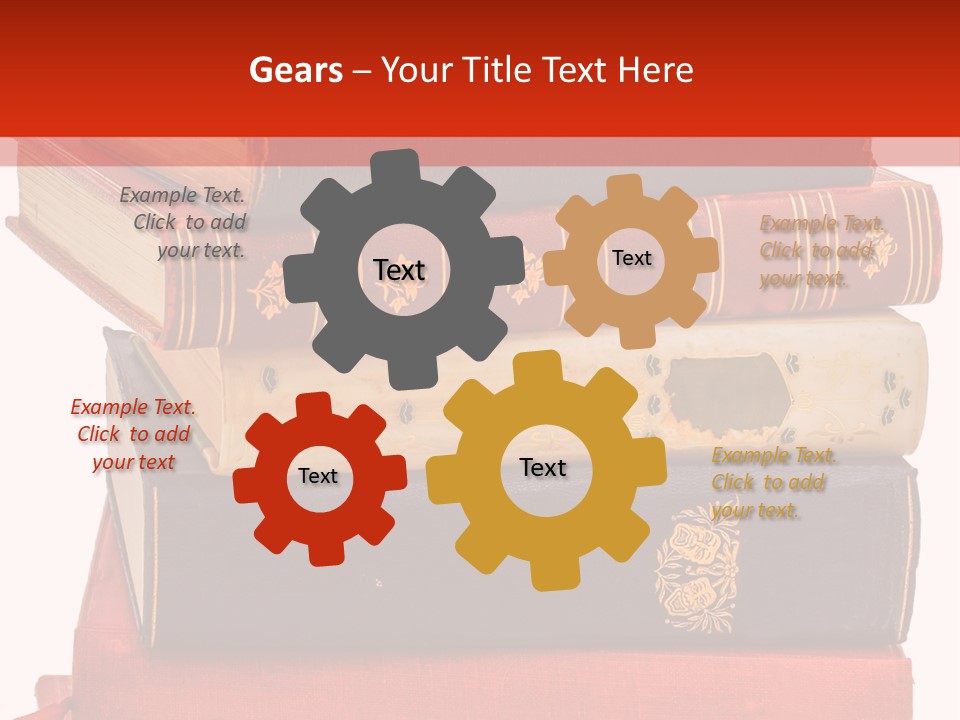 Gears – Your Title Text Here

Example Text. Click to add your text.

Text

Text

Example Text. Click to add your text.

Example Text. Click to add your text

Text

Text

Example Text. Click to add your text.